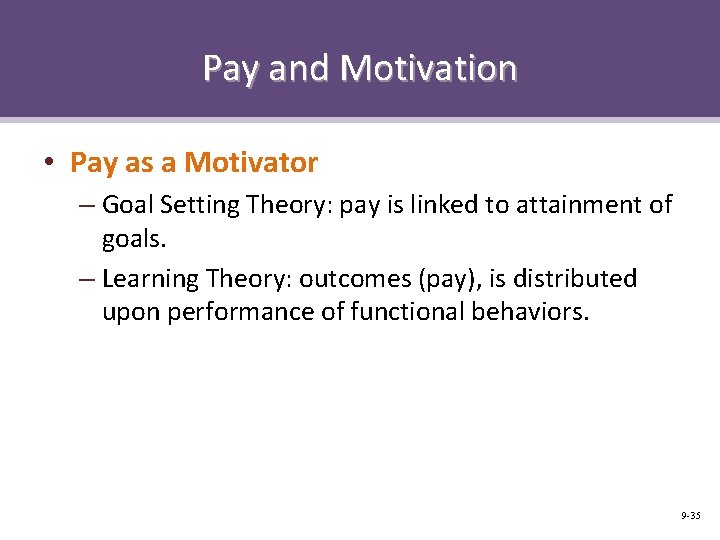 Pay and Motivation

• Pay as a Motivator

– Goal Setting Theory: pay is linked to attainment of goals.

– Learning Theory: outcomes (pay), is distributed upon performance of functional behaviors.

9-35